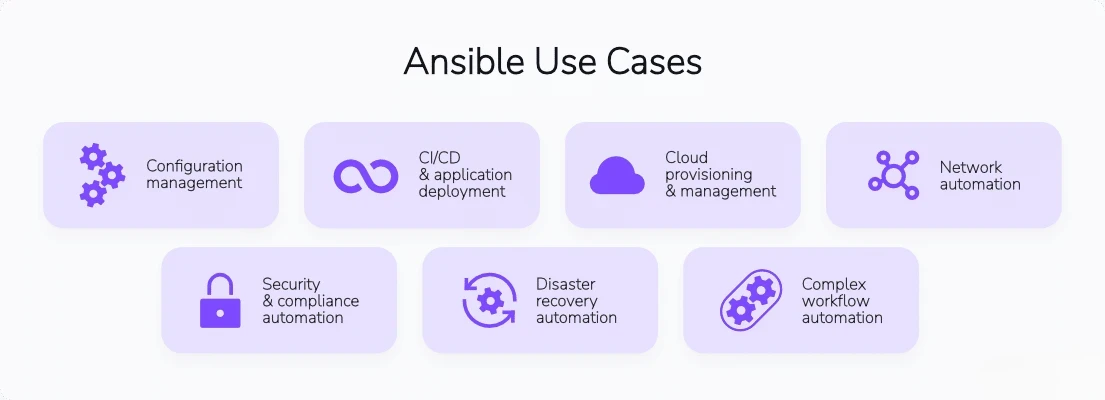 Ansible Use Cases

Configuration management

CI/CD & application deployment

Cloud provisioning & management

Network automation

Security & compliance automation

Disaster recovery automation

Complex workflow automation